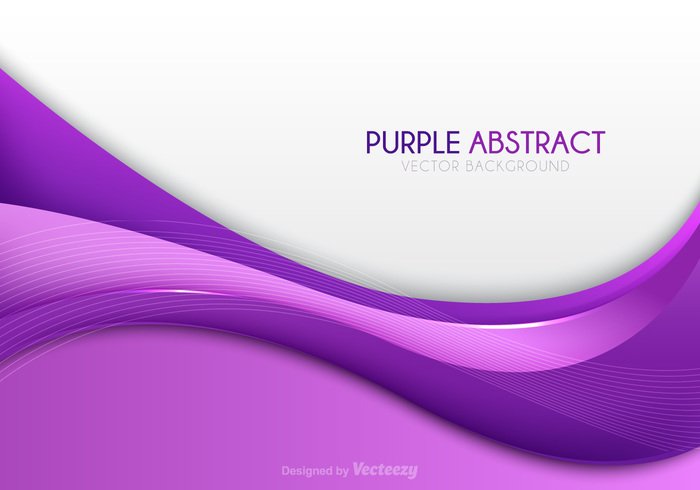 PURPLE ABSTRACT
VECTOR BACKGROUND

Designed by Vecteezy